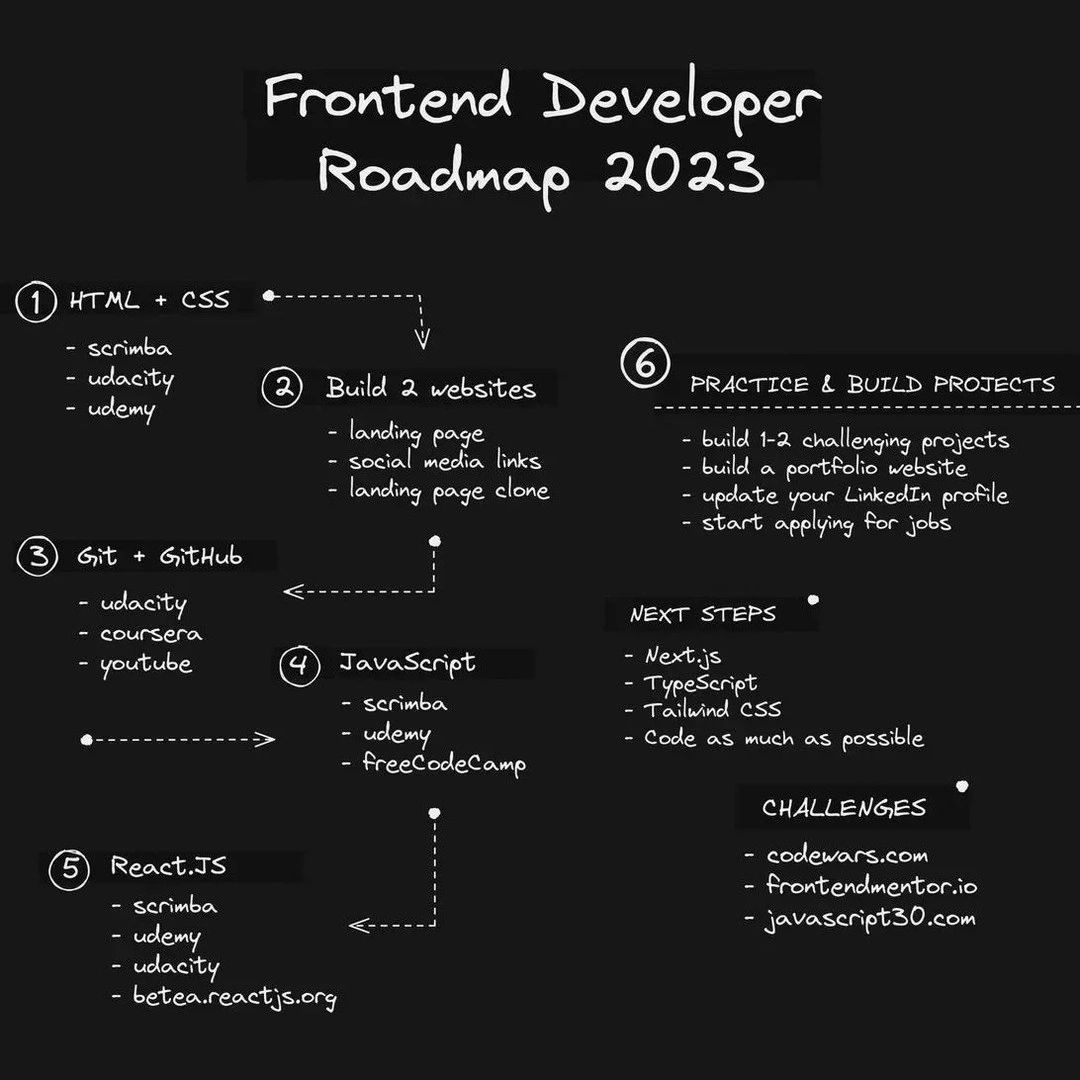 Frontend Developer Roadmap 2023

1 HTML + CSS

- scrimba
- udacity
- udemy

2 Build 2 websites

- landing page
- social media links
- landing page clone

3 Git + GitHub

- udacity
- coursera
- youtube

4 JavaScript

- scrimba
- udemy
- freeCodeCamp

5 React.JS

- scrimba
- udemy
- udacity
- betea.reactjs.org

6 PRACTICE & BUILD PROJECTS

- build 1-2 challenging projects
- build a portfolio website
- update your LinkedIn profile
- start applying for jobs

NEXT STEPS

- Next.js
- TypeScript
- Tailwind CSS
- Code as much as possible

CHALLENGES

- codewars.com
- frontendmentor.io
- javascript30.com